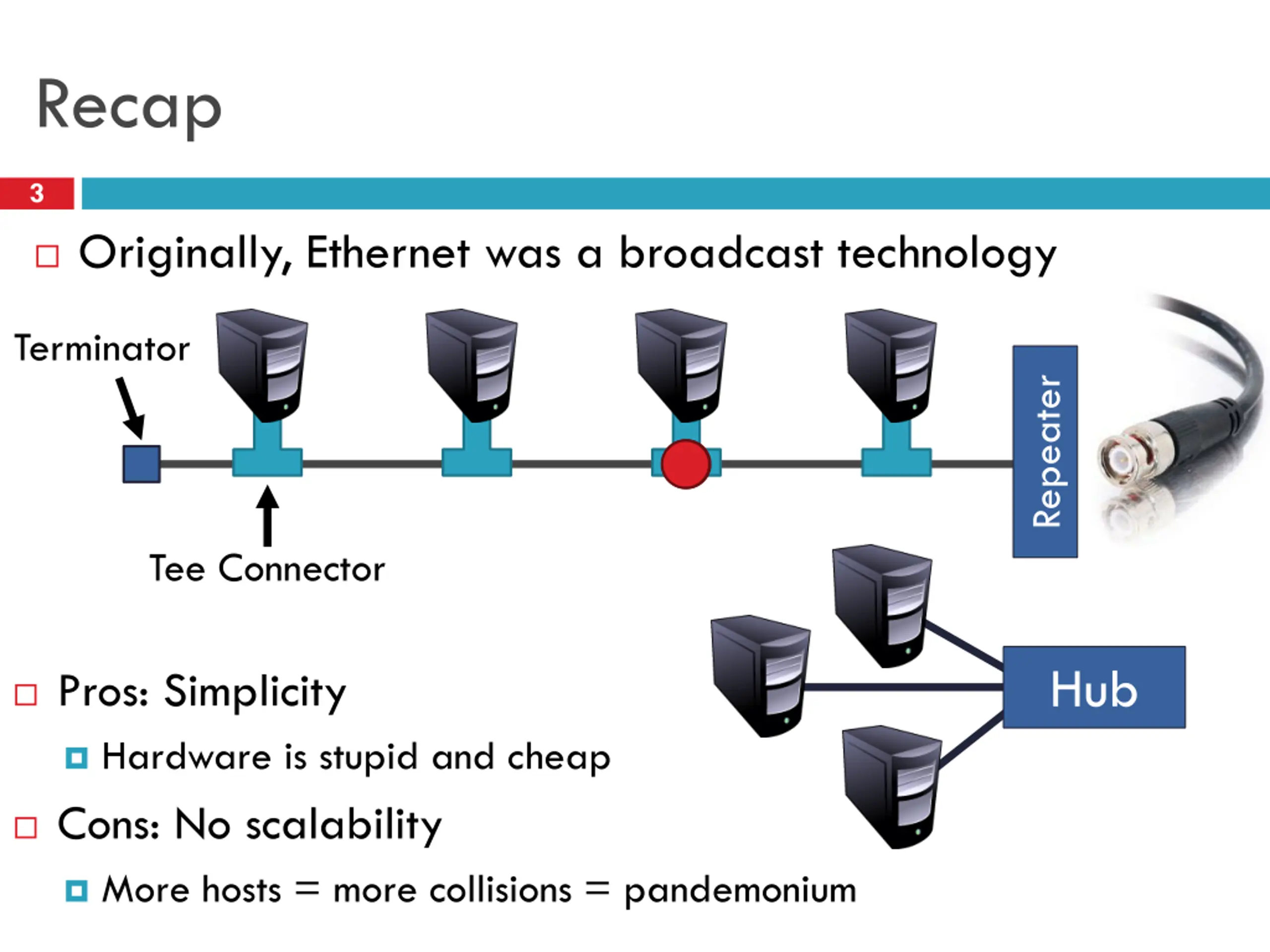 Recap

3

Originally, Ethernet was a broadcast technology

Terminator

Tee Connector

Repeater

Hub

Pros: Simplicity

Hardware is stupid and cheap

Cons: No scalability

More hosts = more collisions = pandemonium